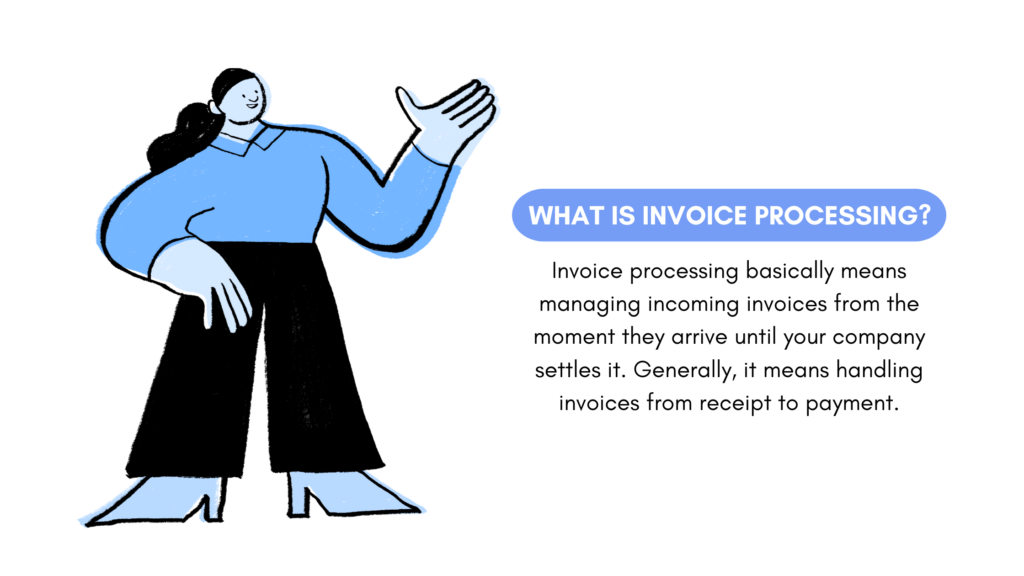 WHAT IS INVOICE PROCESSING?

Invoice processing basically means managing incoming invoices from the moment they arrive until your company settles it. Generally, it means handling invoices from receipt to payment.